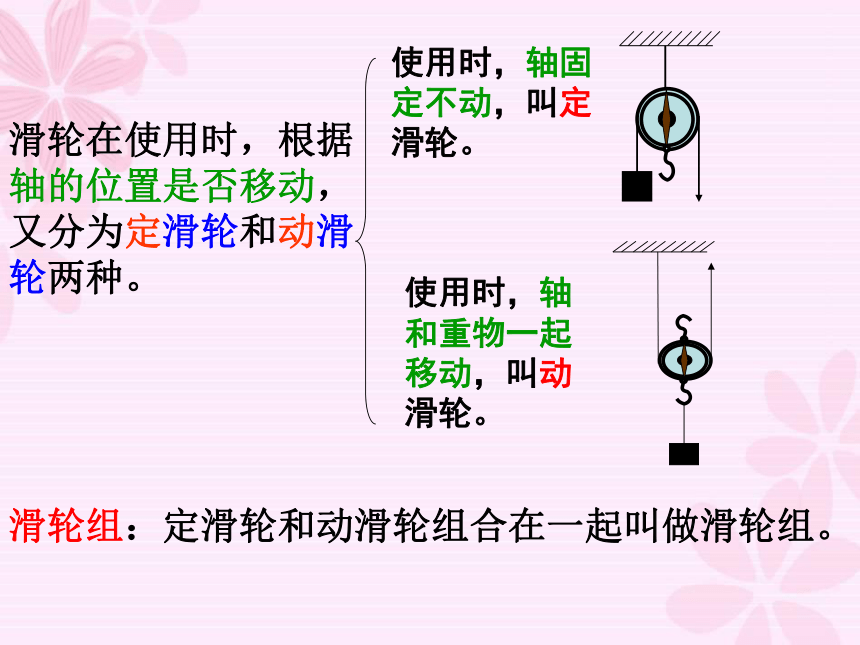 滑轮在使用时，根据轴的位置是否移动，又分为定滑轮和动滑轮两种。

使用时，轴固定不动，叫定滑轮。

使用时，轴和重物一起移动，叫动滑轮。

滑轮组：定滑轮和动滑轮组合在一起叫做滑轮组。